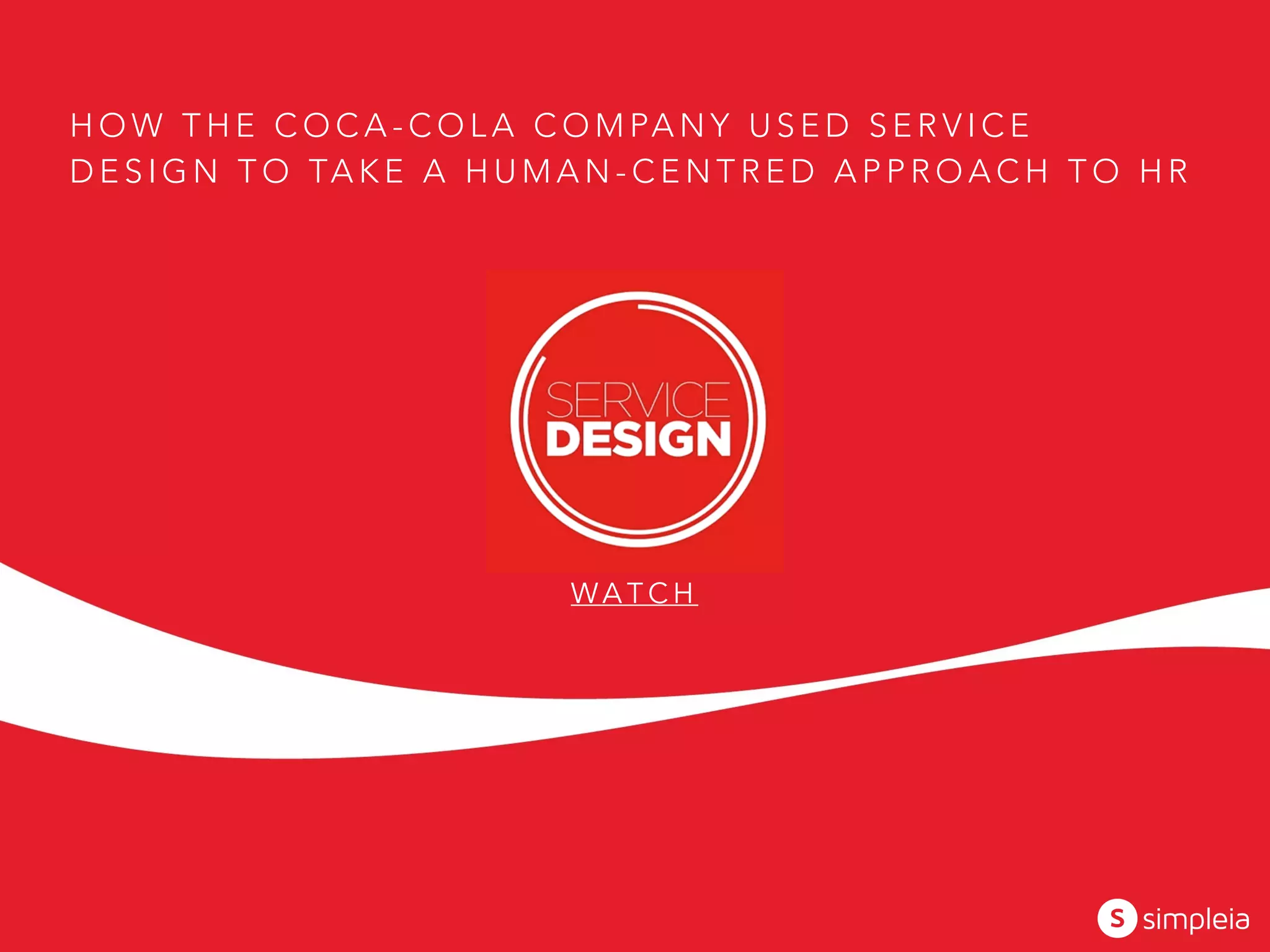 HOW THE COCA-COLA COMPANY USED SERVICE DESIGN TO TAKE A HUMAN-CENTRED APPROACH TO HR

SERVICE
DESIGN

WATCH

S simpleia